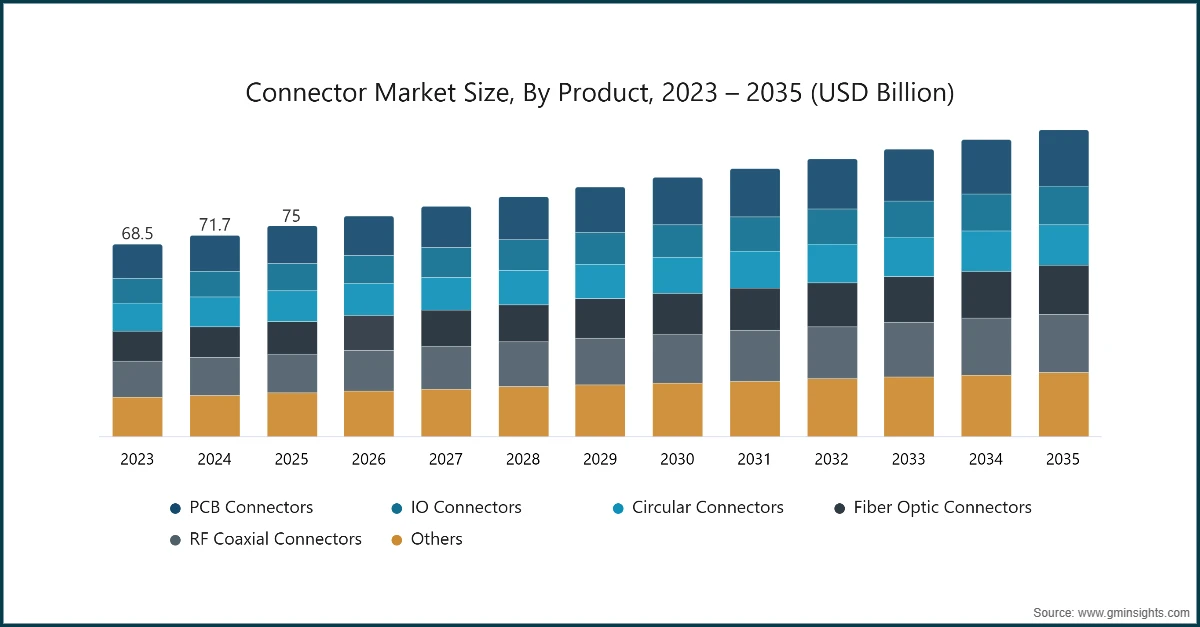 Connector Market Size, By Product, 2023 – 2035 (USD Billion)

68.5
71.7
75

2023
2024
2025
2026
2027
2028
2029
2030
2031
2032
2033
2034
2035

PCB Connectors
IO Connectors
Circular Connectors
Fiber Optic Connectors
RF Coaxial Connectors
Others

Source: www.gminsights.com